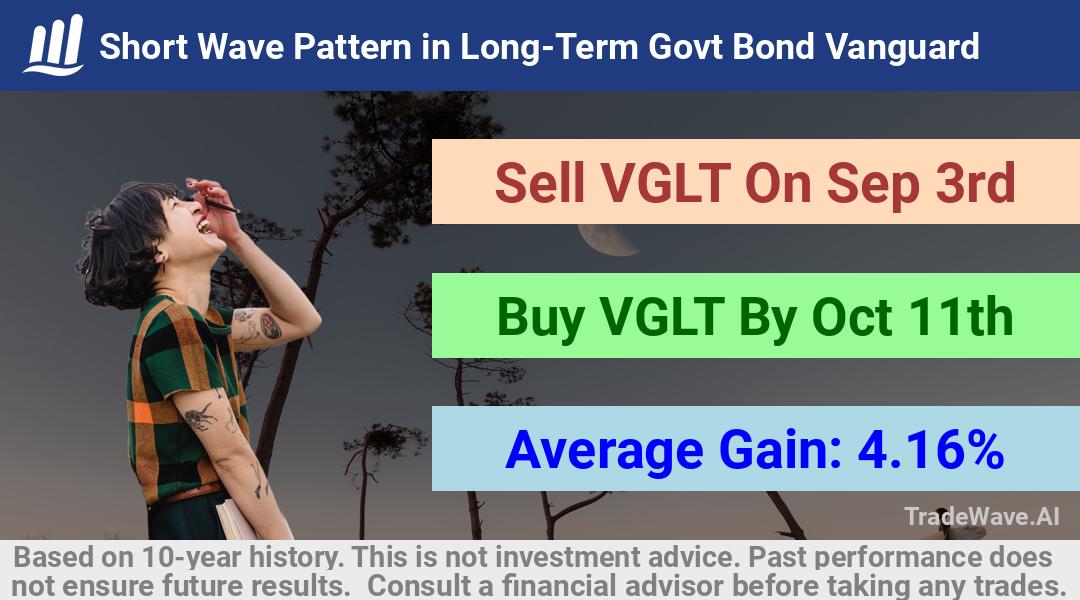 Short Wave Pattern in Long-Term Govt Bond Vanguard

Sell VGLT On Sep 3rd

Buy VGLT By Oct 11th

Average Gain: 4.16%

TradeWave.AI

Based on 10-year history. This is not investment advice. Past performance does not ensure future results. Consult a financial advisor before taking any trades.